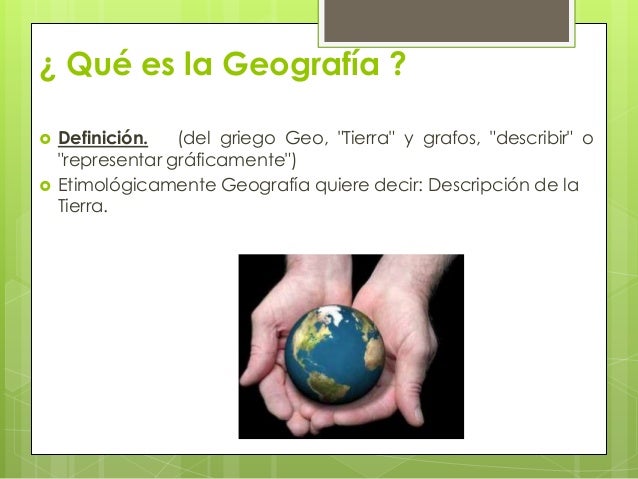 ¿ Qué es la Geografía ?

Definición. (del griego Geo, "Tierra" y grafos, "describir" o "representar gráficamente")

Etimológicamente Geografía quiere decir: Descripción de la Tierra.